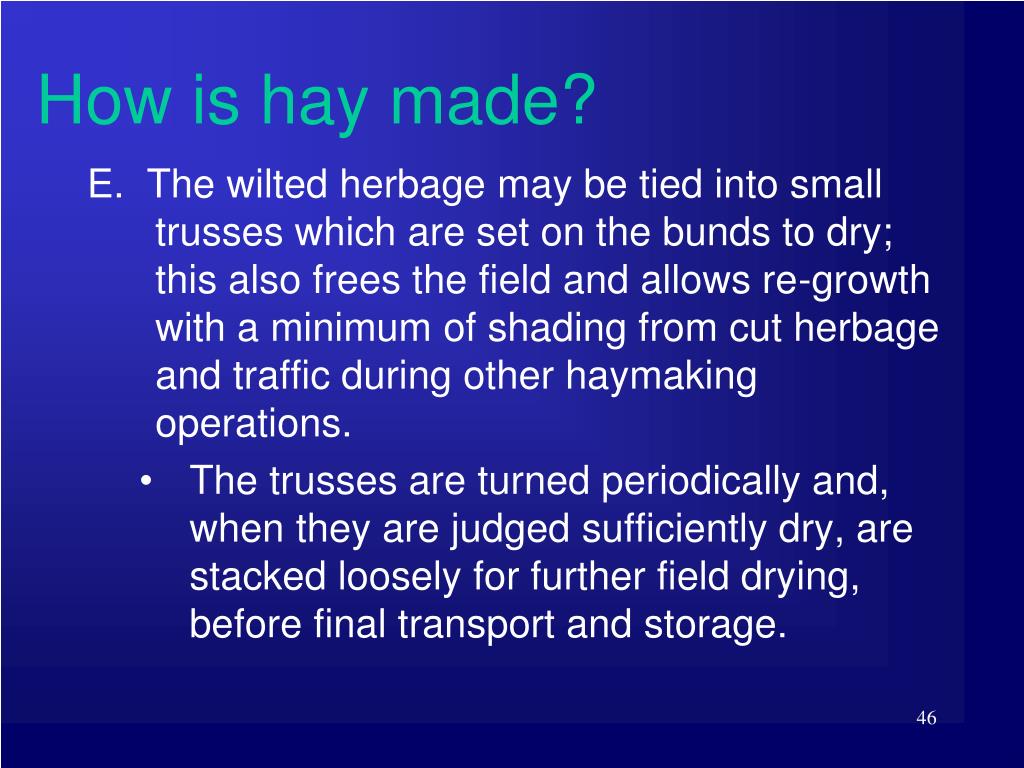 How is hay made?

E. The wilted herbage may be tied into small trusses which are set on the bunds to dry; this also frees the field and allows re-growth with a minimum of shading from cut herbage and traffic during other haymaking operations.

• The trusses are turned periodically and, when they are judged sufficiently dry, are stacked loosely for further field drying, before final transport and storage.

46